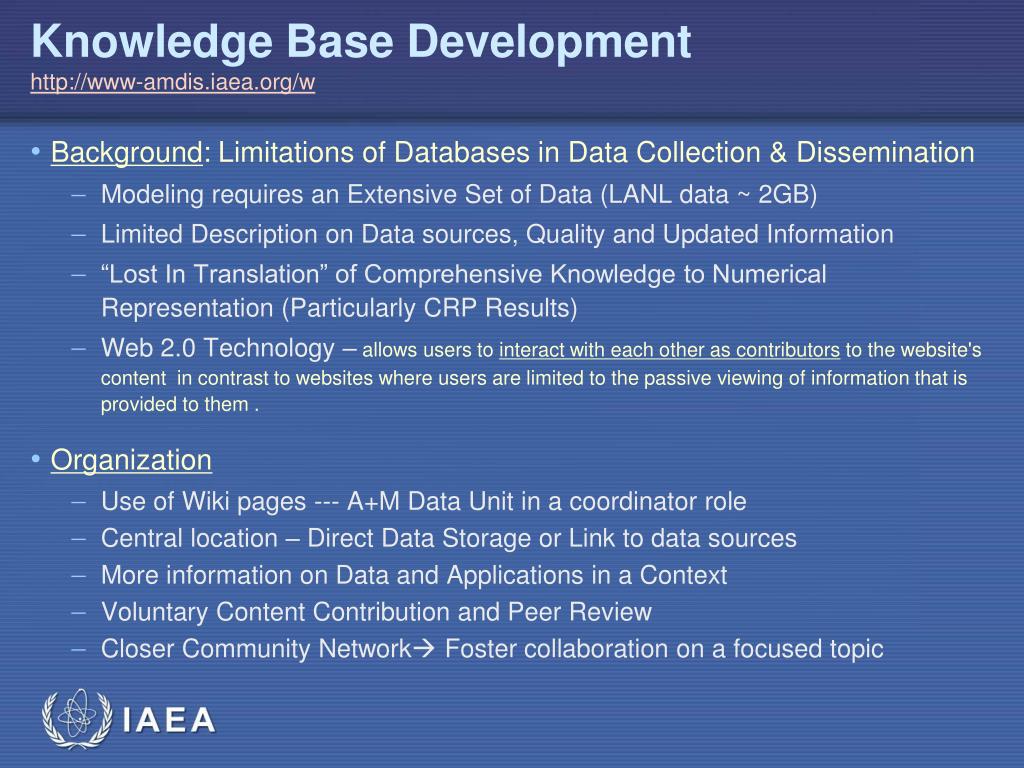 Knowledge Base Development
http://www-amdis.iaea.org/w

• Background: Limitations of Databases in Data Collection & Dissemination
– Modeling requires an Extensive Set of Data (LANL data ~ 2GB)
– Limited Description on Data sources, Quality and Updated Information
– “Lost In Translation” of Comprehensive Knowledge to Numerical Representation (Particularly CRP Results)
– Web 2.0 Technology – allows users to interact with each other as contributors to the website's content in contrast to websites where users are limited to the passive viewing of information that is provided to them .

• Organization
– Use of Wiki pages --- A+M Data Unit in a coordinator role
– Central location – Direct Data Storage or Link to data sources
– More information on Data and Applications in a Context
– Voluntary Content Contribution and Peer Review
– Closer Community Network→ Foster collaboration on a focused topic

IAEA